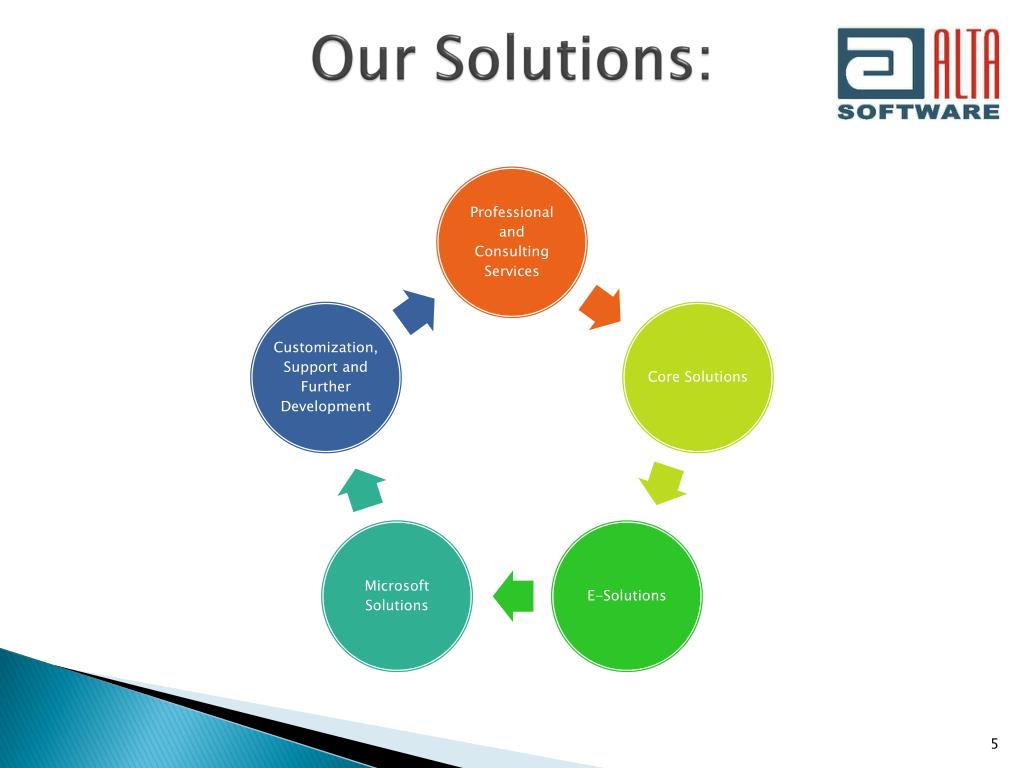 Our Solutions:

ALTA SOFTWARE

Professional and Consulting Services

Core Solutions

E-Solutions

Microsoft Solutions

Customization, Support and Further Development

5